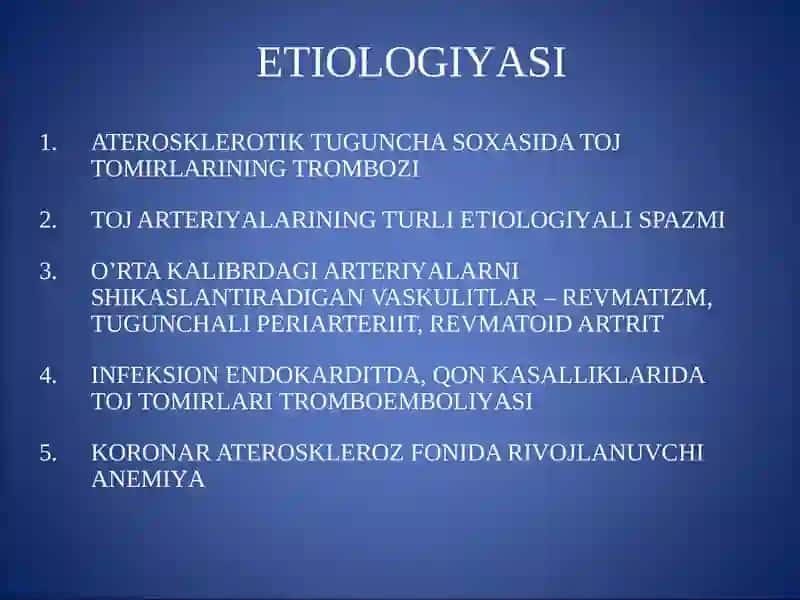 ETIOLOGIYASI

1. ATEROSKLEROTIK TUGUNCHA SOXASIDA TOJ TOMIRLARINING TROMBOZI

2. TOJ ARTERIYALARINING TURLI ETIOLOGIYALI SPAZMI

3. O’RTA KALIBRDAGI ARTERIYALARNI SHIKASLANTIRADIGAN VASKULITLAR – REVMATIZM, TUGUNCHALI PERIARTERIIT, REVMATOID ARTRIT

4. INFEKSION ENDOKARDITDA, QON KASALLIKLARIDA TOJ TOMIRLARI TROMBOEMBOLIYASI

5. KORONAR ATEROSKLEROZ FONIDA RIVOJLANUVCHI ANEMIYA